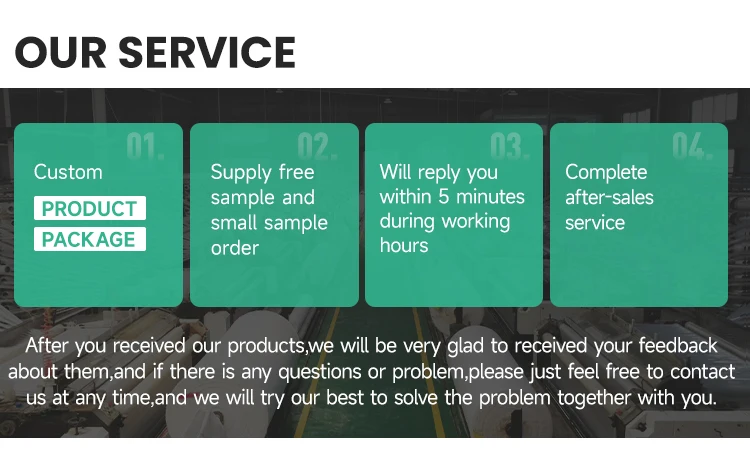 OUR SERVICE

01.

Custom

PRODUCT

PACKAGE

02.

Supply free sample and small sample order

03.

Will reply you within 5 minutes during working hours

04.

Complete after-sales service

After you received our products,we will be very glad to received your feedback about them,and if there is any questions or problem,please just feel free to contact us at any time,and we will try our best to solve the problem together with you.